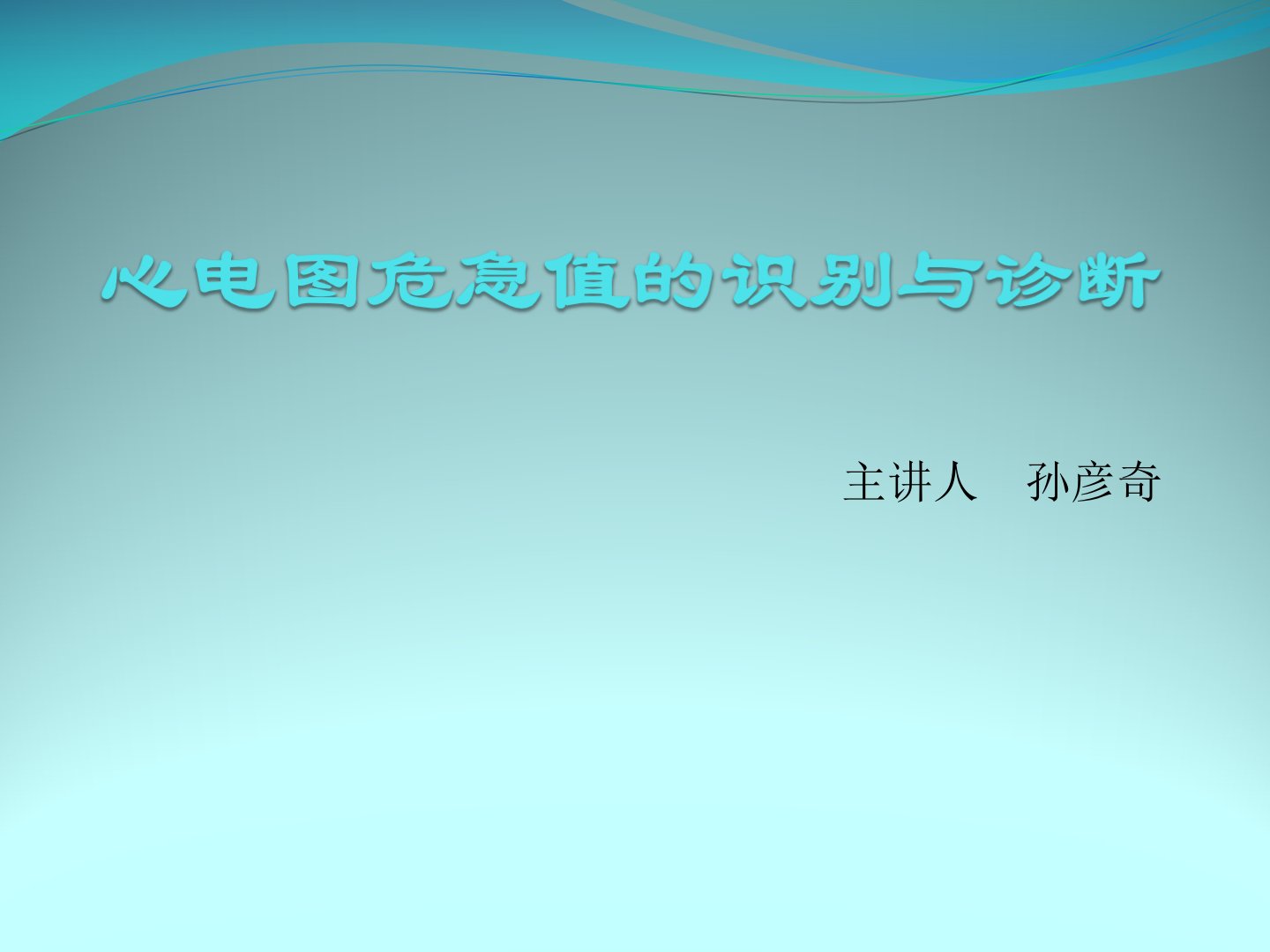 心电图危急值的识别与诊断

主讲人　孙彦奇